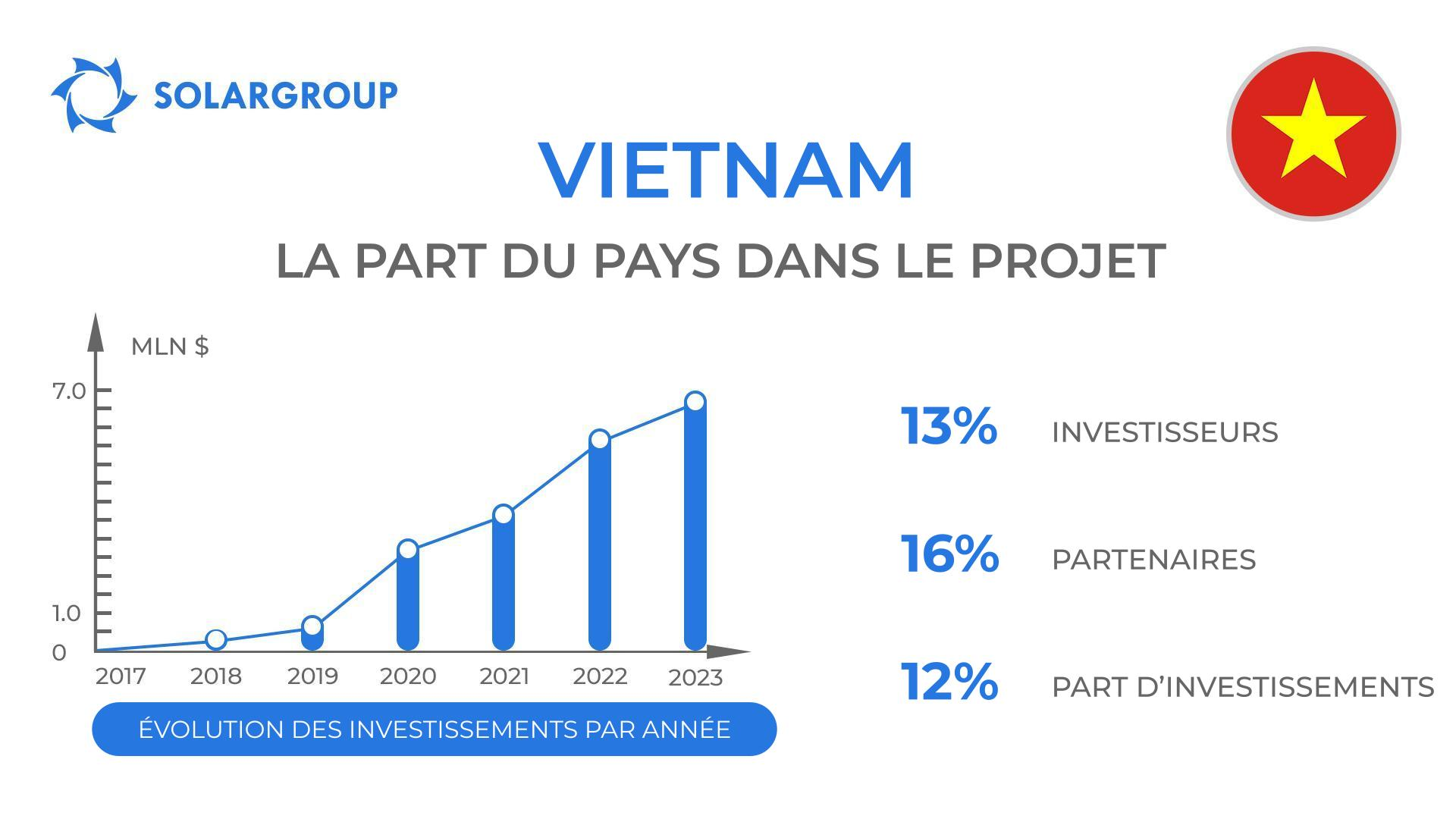 SOLARGROUP

VIETNAM

LA PART DU PAYS DANS LE PROJET

MLN $

7.0

1.0

0

2017 2018 2019 2020 2021 2022 2023

ÉVOLUTION DES INVESTISSEMENTS PAR ANNÉE

13% INVESTISSEURS

16% PARTENAIRES

12% PART D'INVESTISSEMENTS